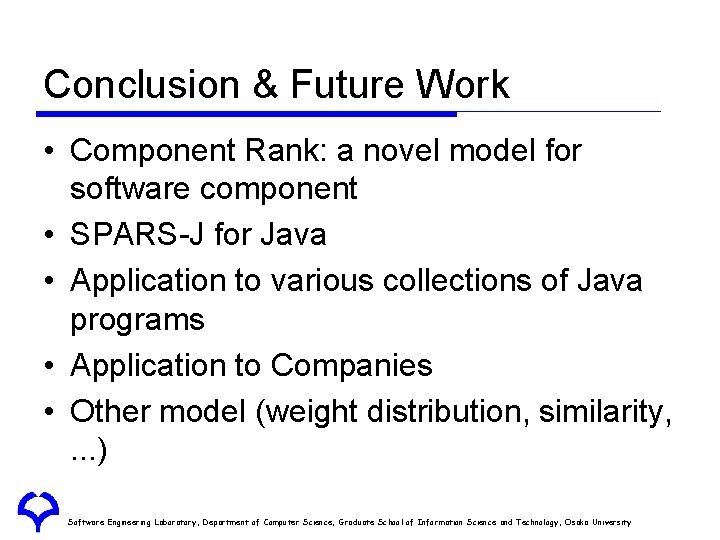 Conclusion & Future Work

• Component Rank: a novel model for software component
• SPARS-J for Java
• Application to various collections of Java programs
• Application to Companies
• Other model (weight distribution, similarity, ...)

Software Engineering Laboratory, Department of Computer Science, Graduate School of Information Science and Technology, Osaka University